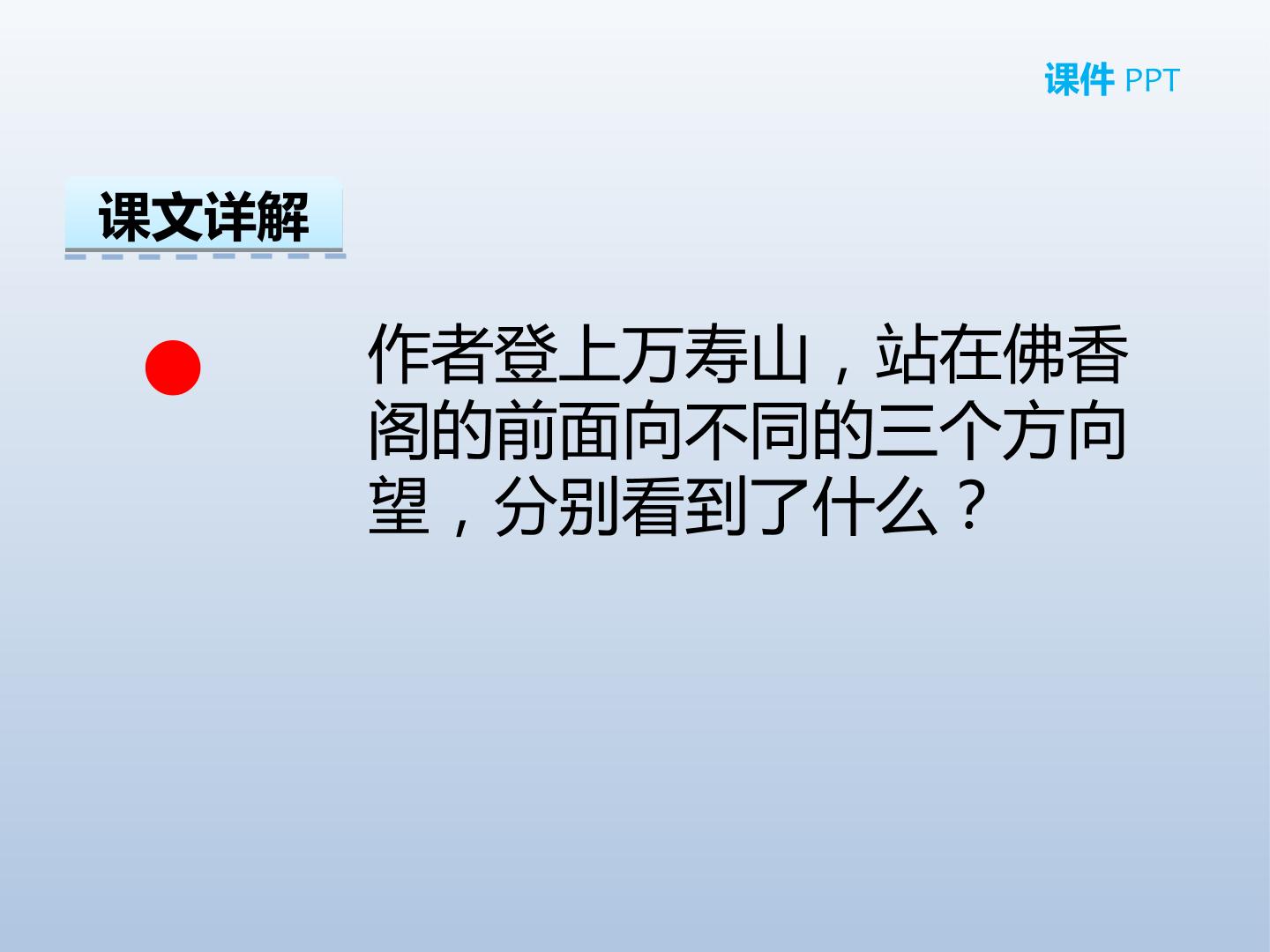 课件 PPT

课文详解

• 作者登上万寿山，站在佛香阁的前面向不同的三个方向望，分别看到了什么？